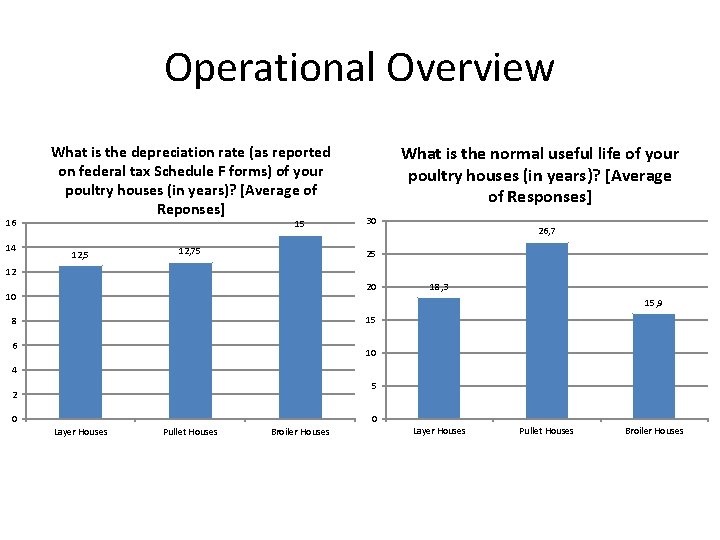 Operational Overview

What is the depreciation rate (as reported on federal tax Schedule F forms) of your poultry houses (in years)? [Average of Reponses]

16
14
12
10
8
6
4
2
0

12,5
12,75
15

Layer Houses
Pullet Houses
Broiler Houses

What is the normal useful life of your poultry houses (in years)? [Average of Responses]

30
25
20
15
10
5
0

18,3
26,7
15,9

Layer Houses
Pullet Houses
Broiler Houses